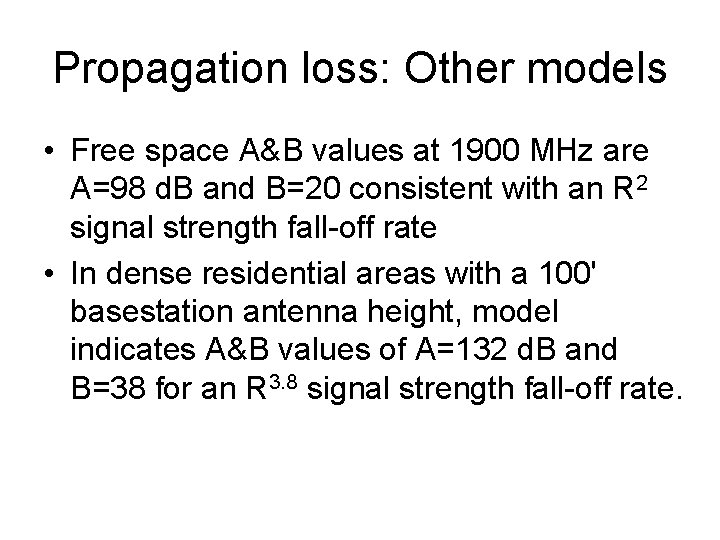 Propagation loss: Other models

• Free space A&B values at 1900 MHz are A=98 dB and B=20 consistent with an $R^2$ signal strength fall-off rate

• In dense residential areas with a 100' basestation antenna height, model indicates A&B values of A=132 dB and B=38 for an $R^{3.8}$ signal strength fall-off rate.